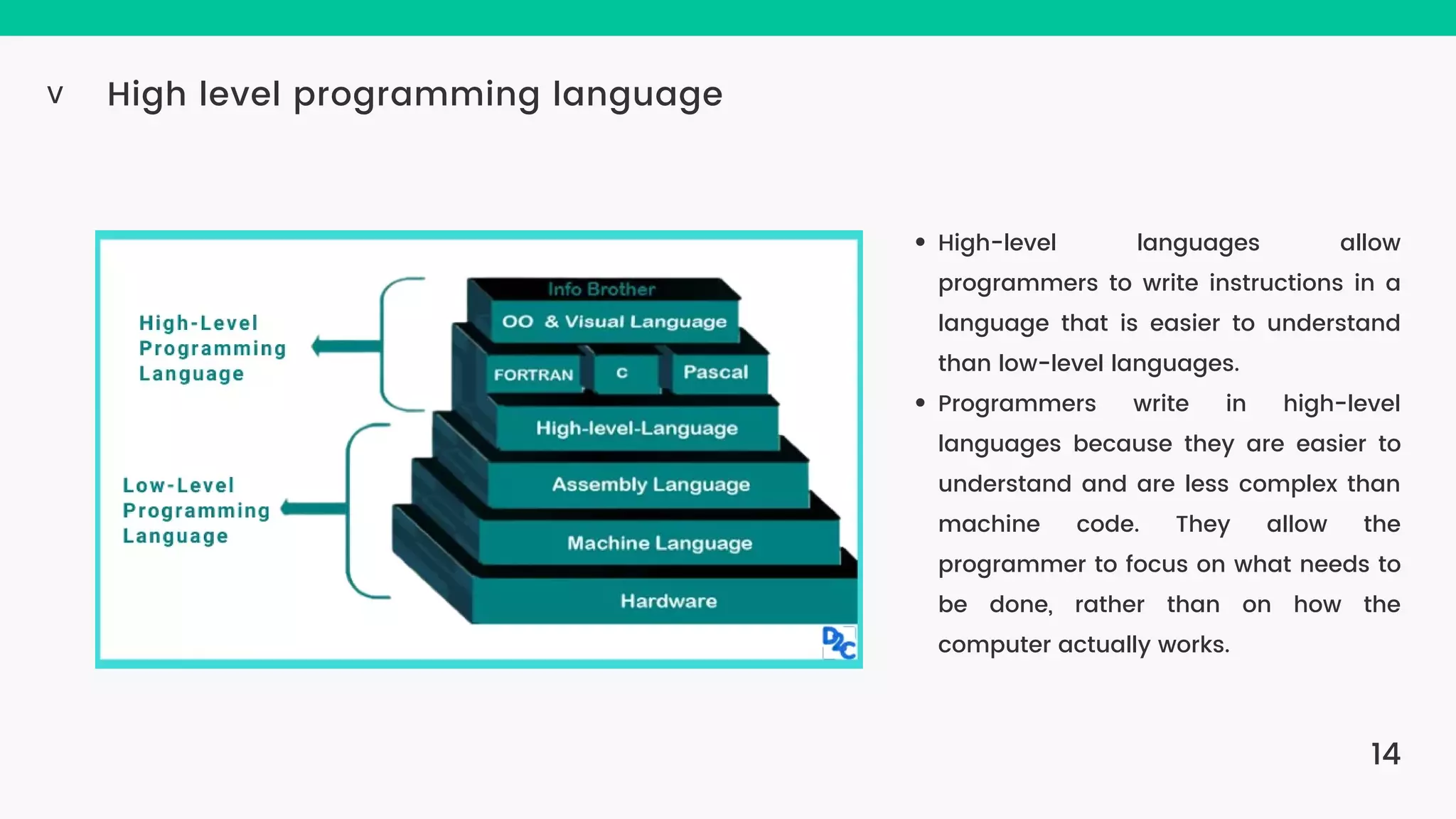 v High level programming language

High-Level Programming Language

Low-Level Programming Language

Info Brother

OO & Visual Language

FORTRAN

C

Pascal

High-level-Language

Assembly Language

Machine Language

Hardware

D2C

• High-level languages allow programmers to write instructions in a language that is easier to understand than low-level languages.

• Programmers write in high-level languages because they are easier to understand and are less complex than machine code. They allow the programmer to focus on what needs to be done, rather than on how the computer actually works.

14